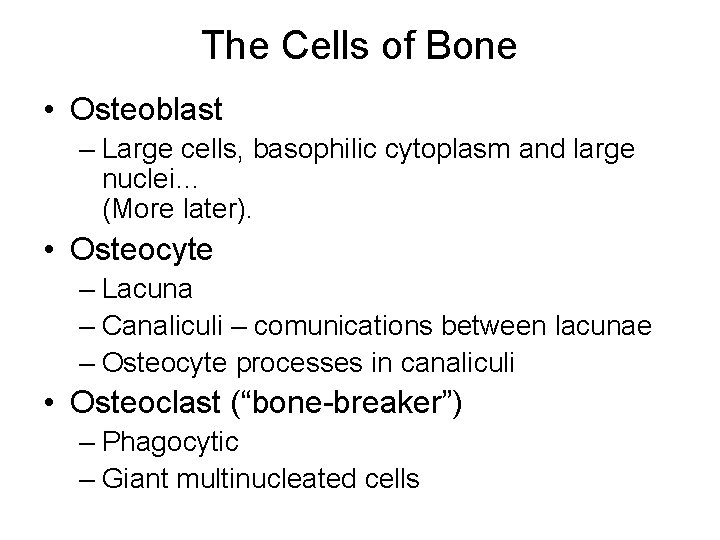 The Cells of Bone

• Osteoblast
– Large cells, basophilic cytoplasm and large nuclei…
(More later).
• Osteocyte
– Lacuna
– Canaliculi – comunications between lacunae
– Osteocyte processes in canaliculi
• Osteoclast (“bone-breaker”)
– Phagocytic
– Giant multinucleated cells